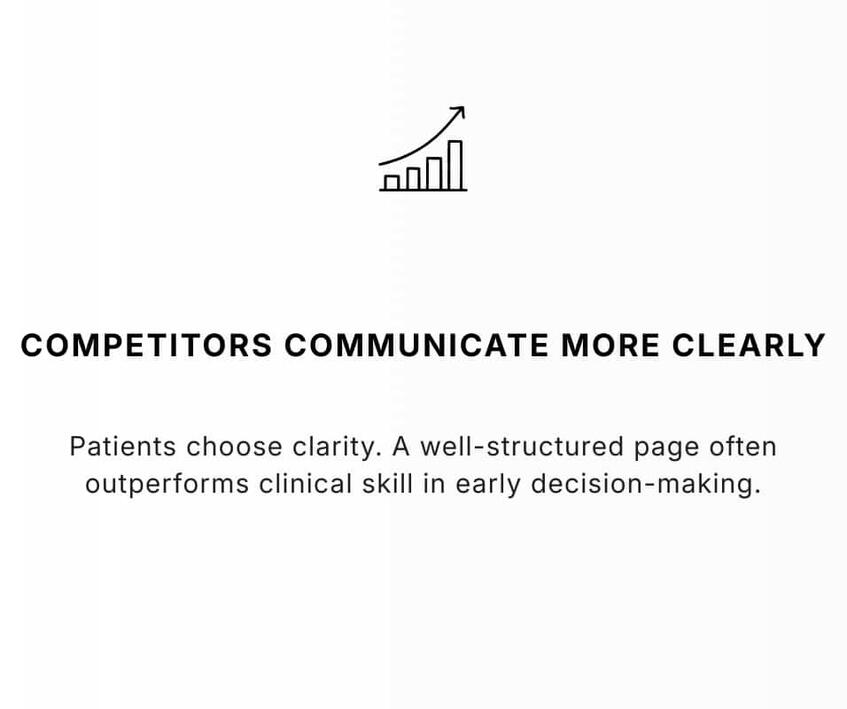 COMPETITORS COMMUNICATE MORE CLEARLY

Patients choose clarity. A well-structured page often outperforms clinical skill in early decision-making.